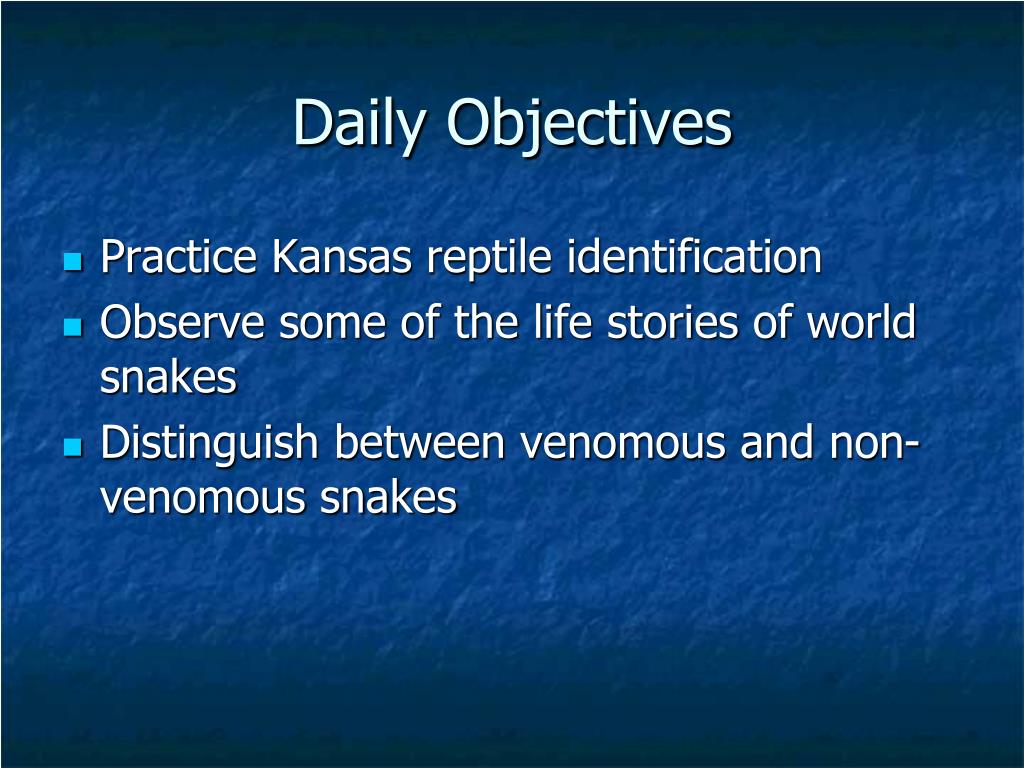 Daily Objectives

- Practice Kansas reptile identification
- Observe some of the life stories of world snakes
- Distinguish between venomous and non-venomous snakes